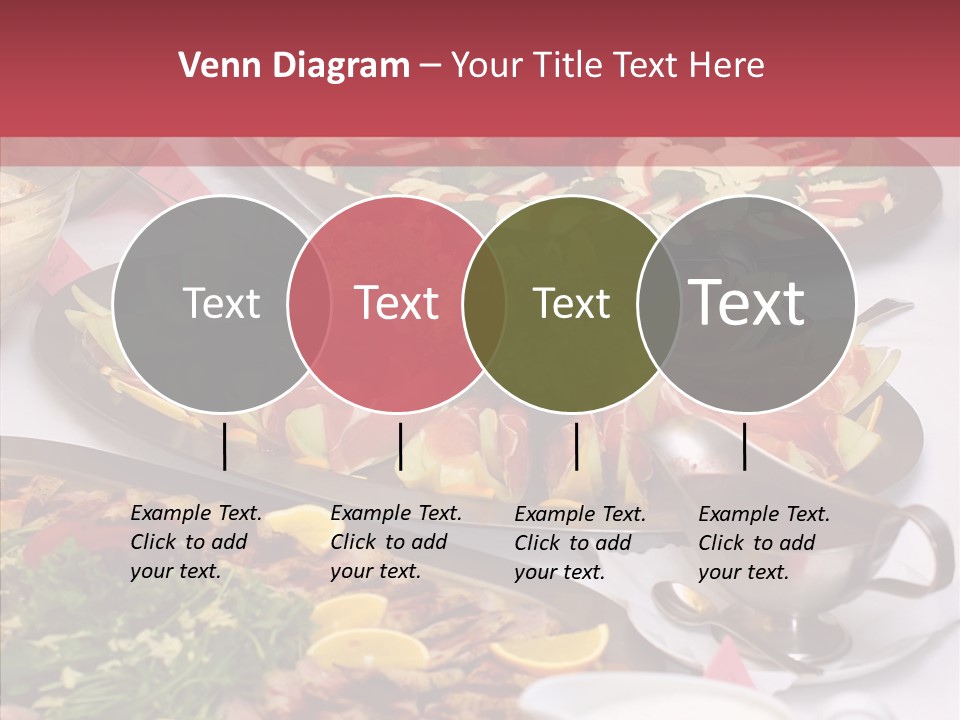 Venn Diagram – Your Title Text Here

Text

Text

Text

Text

Example Text. Click to add your text.

Example Text. Click to add your text.

Example Text. Click to add your text.

Example Text. Click to add your text.